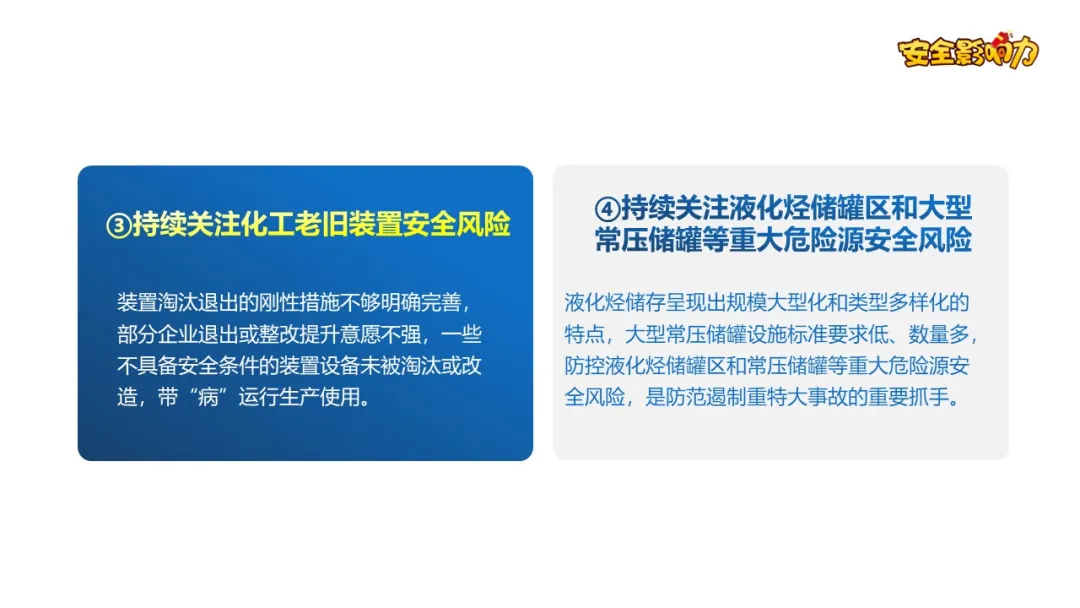 安全影响力

③持续关注化工老旧装置安全风险

装置淘汰退出的刚性措施不够明确完善，部分企业退出或整改提升意愿不强，一些不具备安全条件的装置设备未被淘汰或改造，带“病”运行生产使用。

④持续关注液化烃储罐区和大型常压储罐等重大危险源安全风险

液化烃储存呈现出规模大型化和类型多样化的特点，大型常压储罐设施标准要求低、数量多，防控液化烃储罐区和常压储罐等重大危险源安全风险，是防范遏制重特大事故的重要抓手。